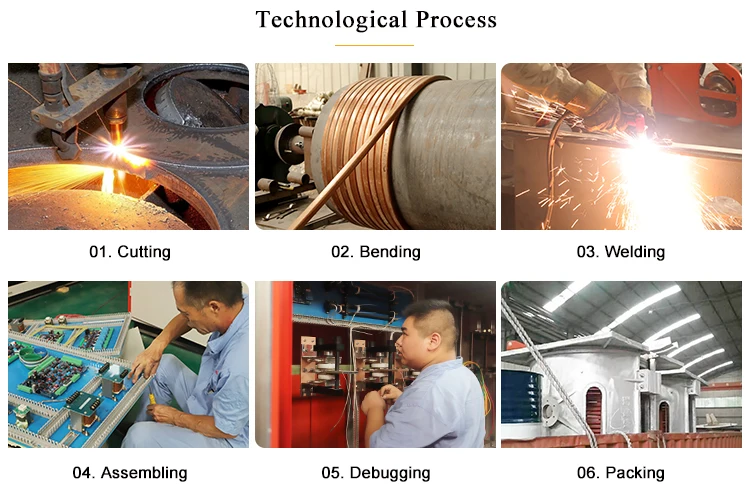 Technological Process

01. Cutting

02. Bending

03. Welding

04. Assembling

05. Debugging

06. Packing